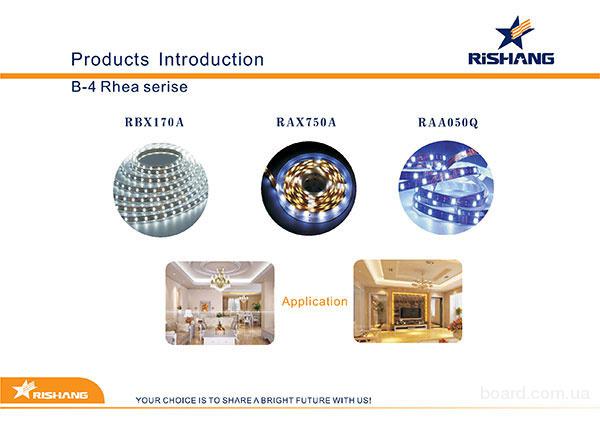 Products Introduction

RiSHANG

B-4 Rhea serise

RBX170A

RAX750A

RAA050Q

Application

RiSHANG

YOUR CHOICE IS TO SHARE A BRIGHT FUTURE WITH US!

board.com.ua